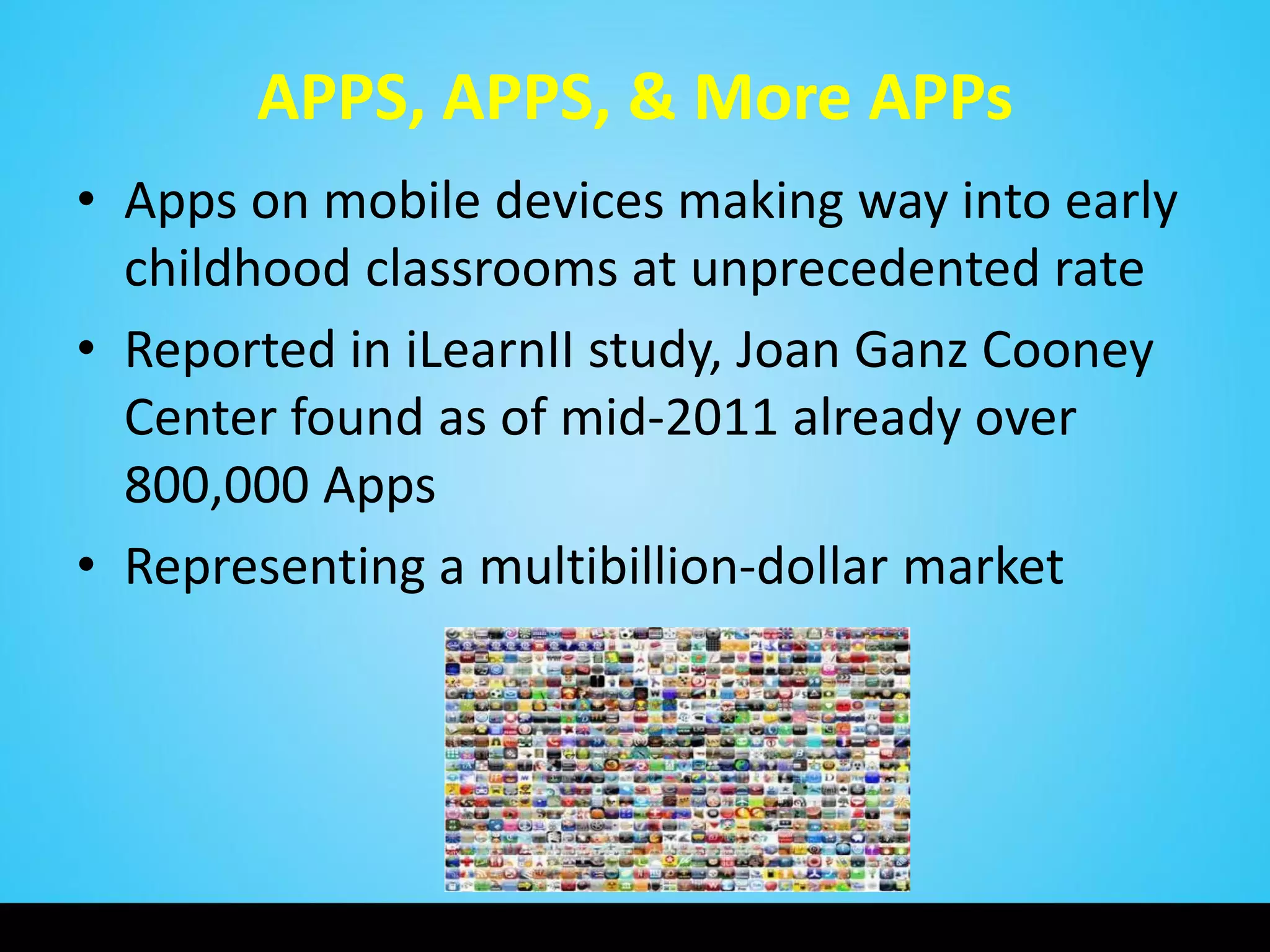 APPS, APPS, & More APPs

• Apps on mobile devices making way into early childhood classrooms at unprecedented rate

• Reported in iLearnII study, Joan Ganz Cooney Center found as of mid-2011 already over 800,000 Apps

• Representing a multibillion-dollar market